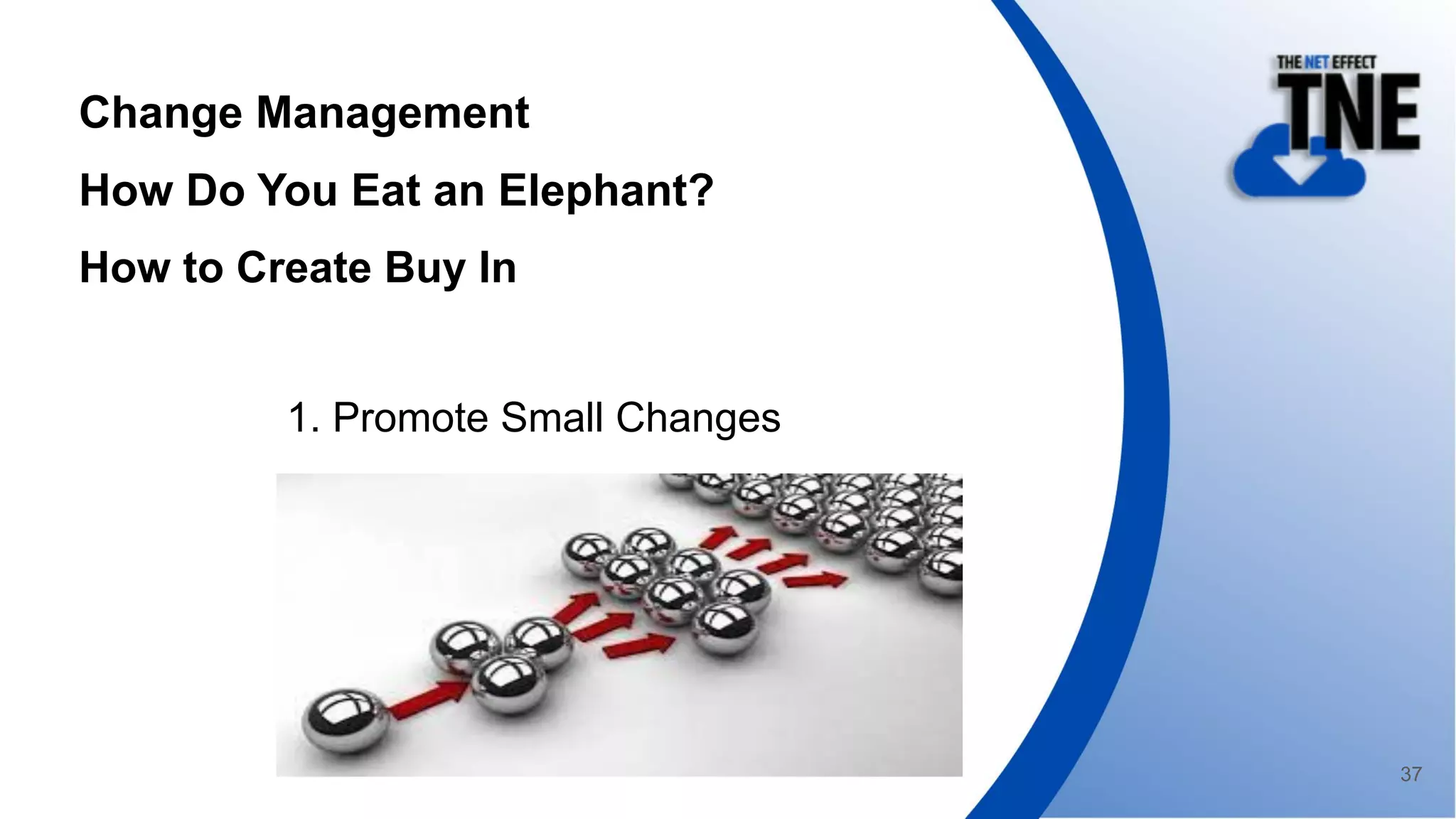 Change Management

How Do You Eat an Elephant?

How to Create Buy In

THE NET EFFECT
TNE

1. Promote Small Changes

37